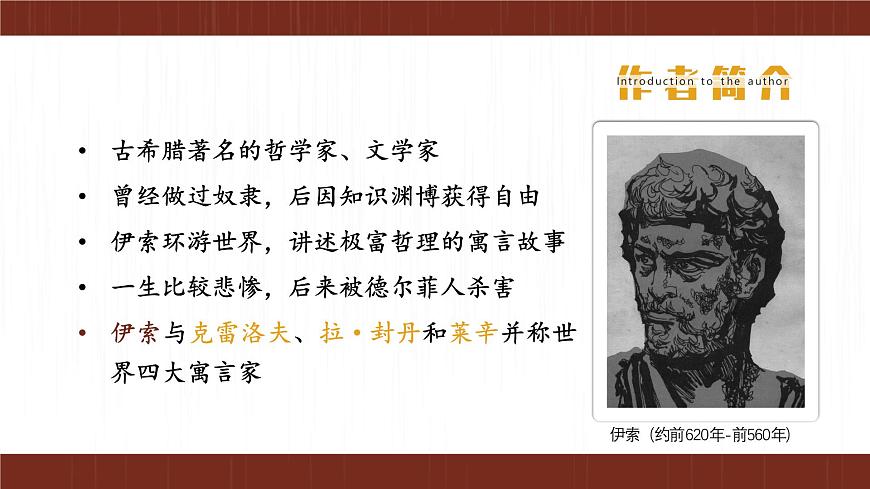 作者简介
Introduction to the author

• 古希腊著名的哲学家、文学家
• 曾经做过奴隶，后因知识渊博获得自由
• 伊索环游世界，讲述极富哲理的寓言故事
• 一生比较悲惨，后来被德尔菲人杀害
• 伊索与克雷洛夫、拉·封丹和莱辛并称世界四大寓言家

伊索（约前620年-前560年）